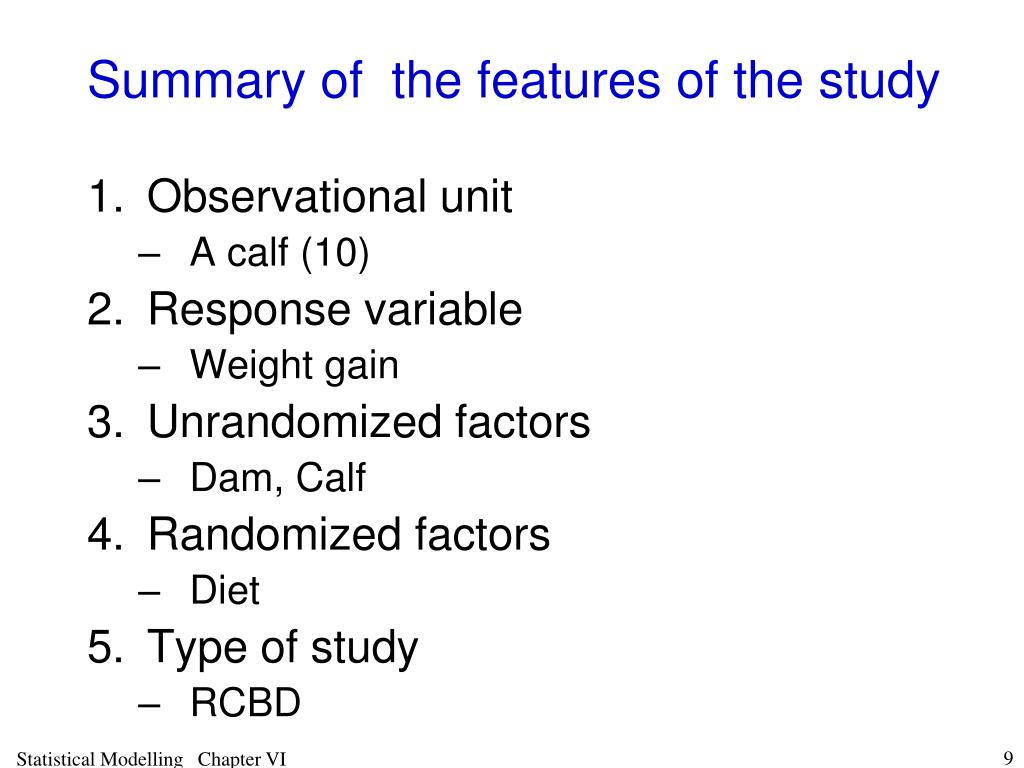 Summary of  the features of the study

1. Observational unit
– A calf (10)
2. Response variable
– Weight gain
3. Unrandomized factors
– Dam, Calf
4. Randomized factors
– Diet
5. Type of study
– RCBD

Statistical Modelling   Chapter VI

9